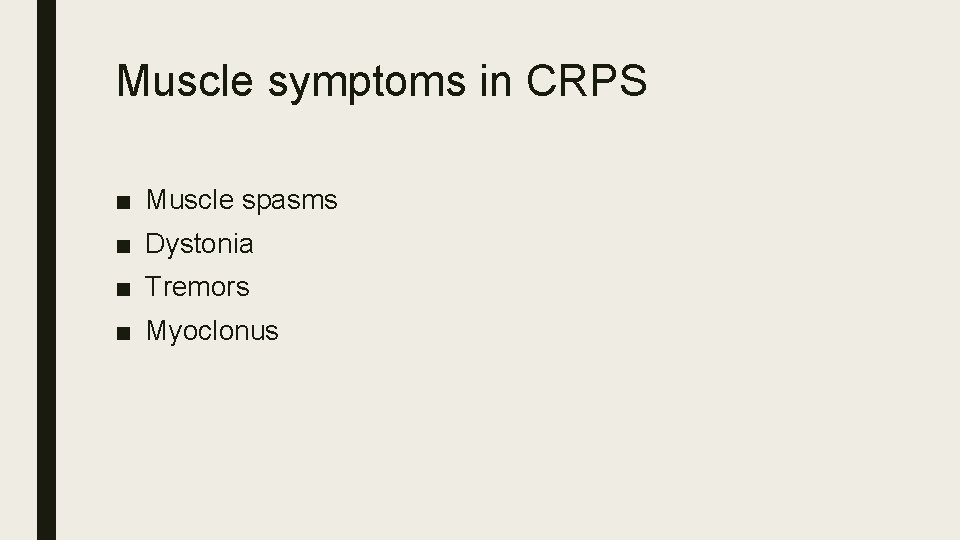 Muscle symptoms in CRPS

■ Muscle spasms
■ Dystonia
■ Tremors
■ Myoclonus